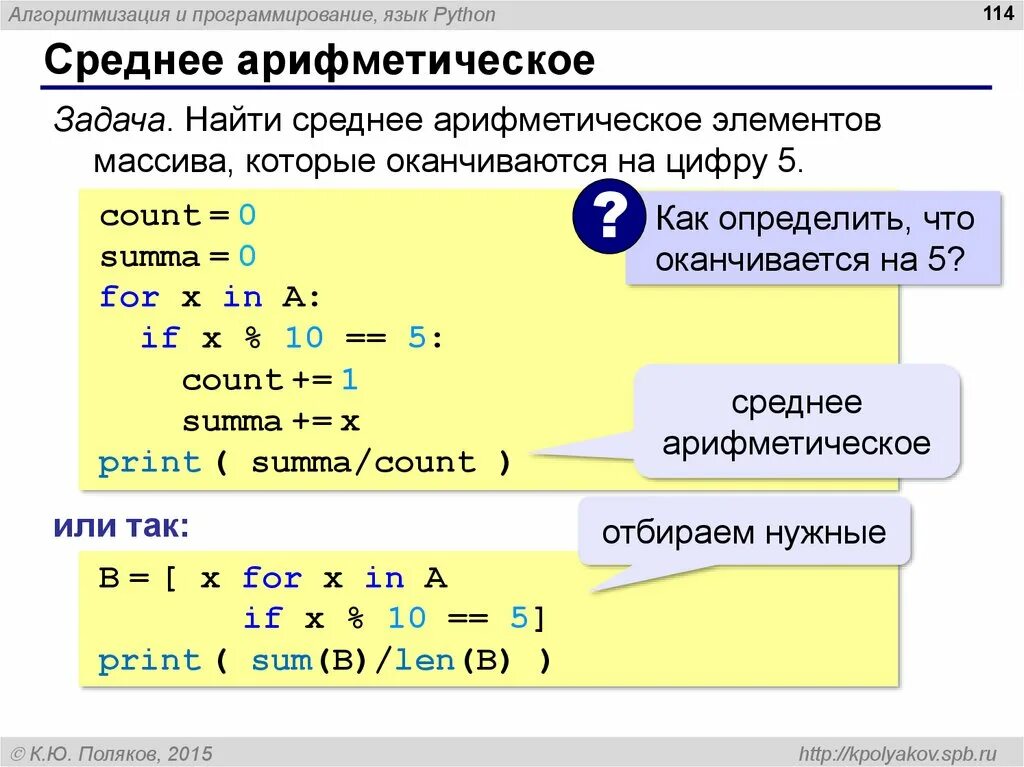 Алгоритмизация и программирование, язык Python

114

Среднее арифметическое

Задача. Найти среднее арифметическое элементов массива, которые оканчиваются на цифру 5.

count = 0
summa = 0
for x in A:
  if x % 10 == 5:
    count += 1
    summa += x
print ( summa/count )

?

Как определить, что оканчивается на 5?

среднее арифметическое

или так:

отбираем нужные

B = [ x for x in A
       if x % 10 == 5]
print ( sum(B)/len(B) )

© К.Ю. Поляков, 2015

http://kpolyakov.spb.ru